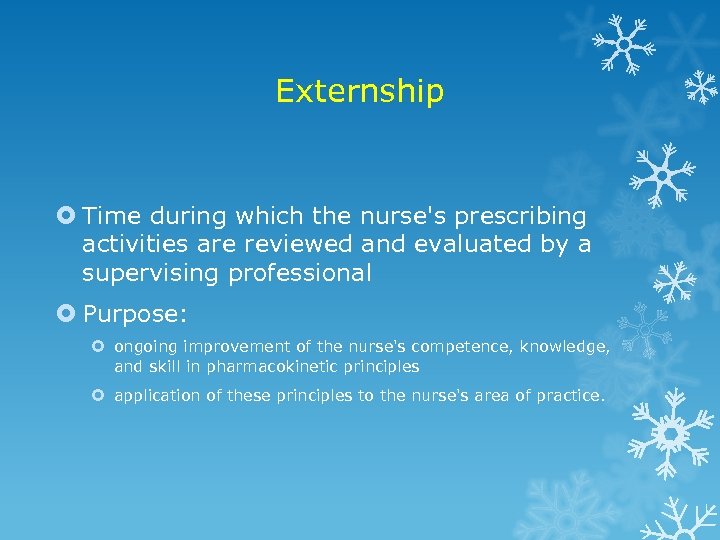 Externship

Time during which the nurse's prescribing activities are reviewed and evaluated by a supervising professional

Purpose:

ongoing improvement of the nurse's competence, knowledge, and skill in pharmacokinetic principles

application of these principles to the nurse's area of practice.